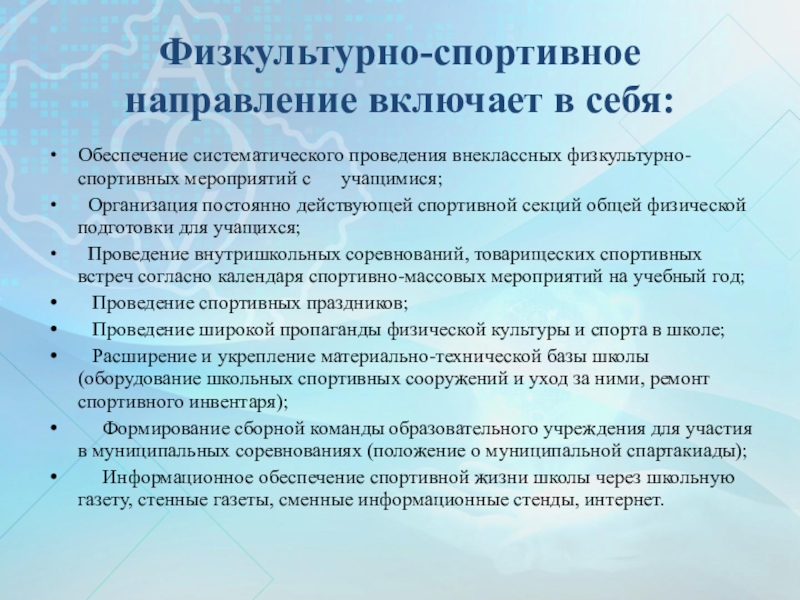 Физкультурно-спортивное направление включает в себя:

• Обеспечение систематического проведения внеклассных физкультурно-спортивных мероприятий с учащимися;
• Организация постоянно действующей спортивной секций общей физической подготовки для учащихся;
• Проведение внутришкольных соревнований, товарищеских спортивных встреч согласно календаря спортивно-массовых мероприятий на учебный год;
• Проведение спортивных праздников;
• Проведение широкой пропаганды физической культуры и спорта в школе;
• Расширение и укрепление материально-технической базы школы (оборудование школьных спортивных сооружений и уход за ними, ремонт спортивного инвентаря);
• Формирование сборной команды образовательного учреждения для участия в муниципальных соревнованиях (положение о муниципальной спартакиады);
• Информационное обеспечение спортивной жизни школы через школьную газету, стенные газеты, сменные информационные стенды, интернет.